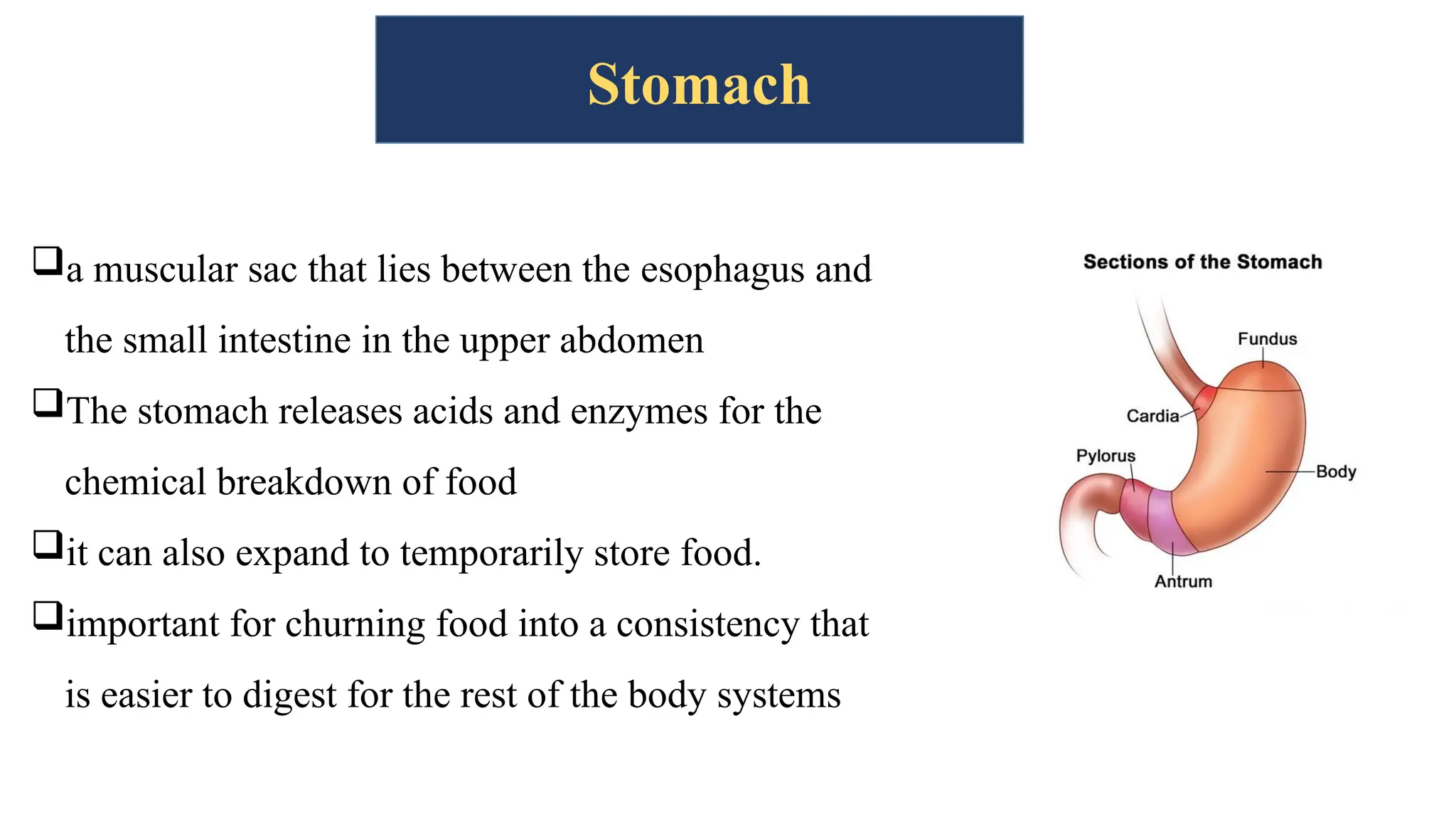 Stomach

❑a muscular sac that lies between the esophagus and the small intestine in the upper abdomen

❑The stomach releases acids and enzymes for the chemical breakdown of food

❑it can also expand to temporarily store food.

❑important for churning food into a consistency that is easier to digest for the rest of the body systems

Sections of the Stomach

Fundus

Cardia

Pylorus

Body

Antrum